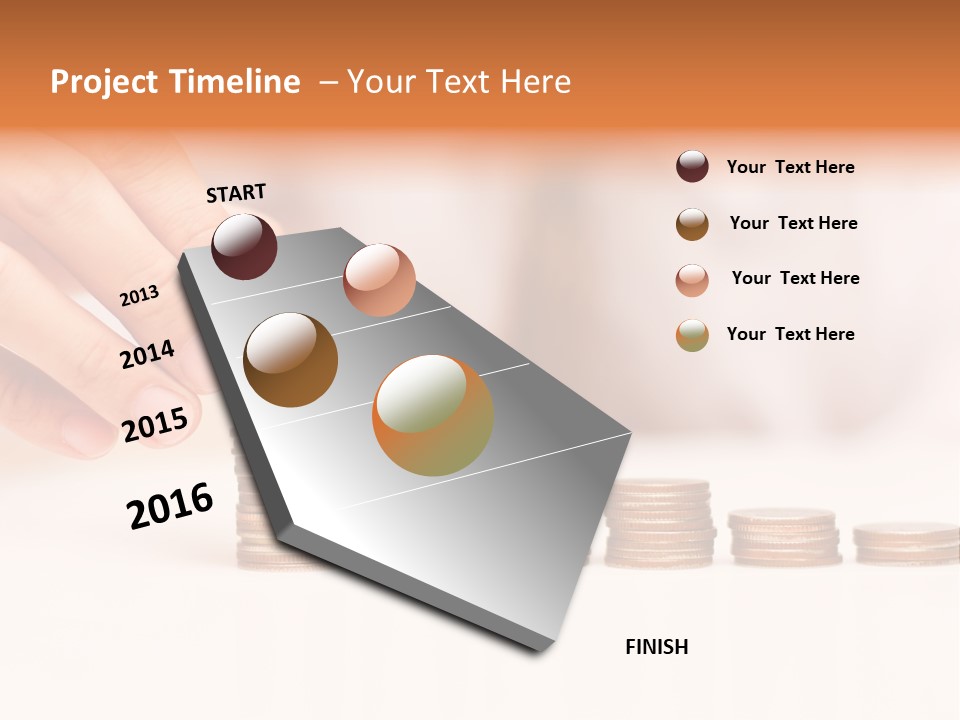 Project Timeline – Your Text Here

START

2013

2014

2015

2016

FINISH

Your Text Here

Your Text Here

Your Text Here

Your Text Here